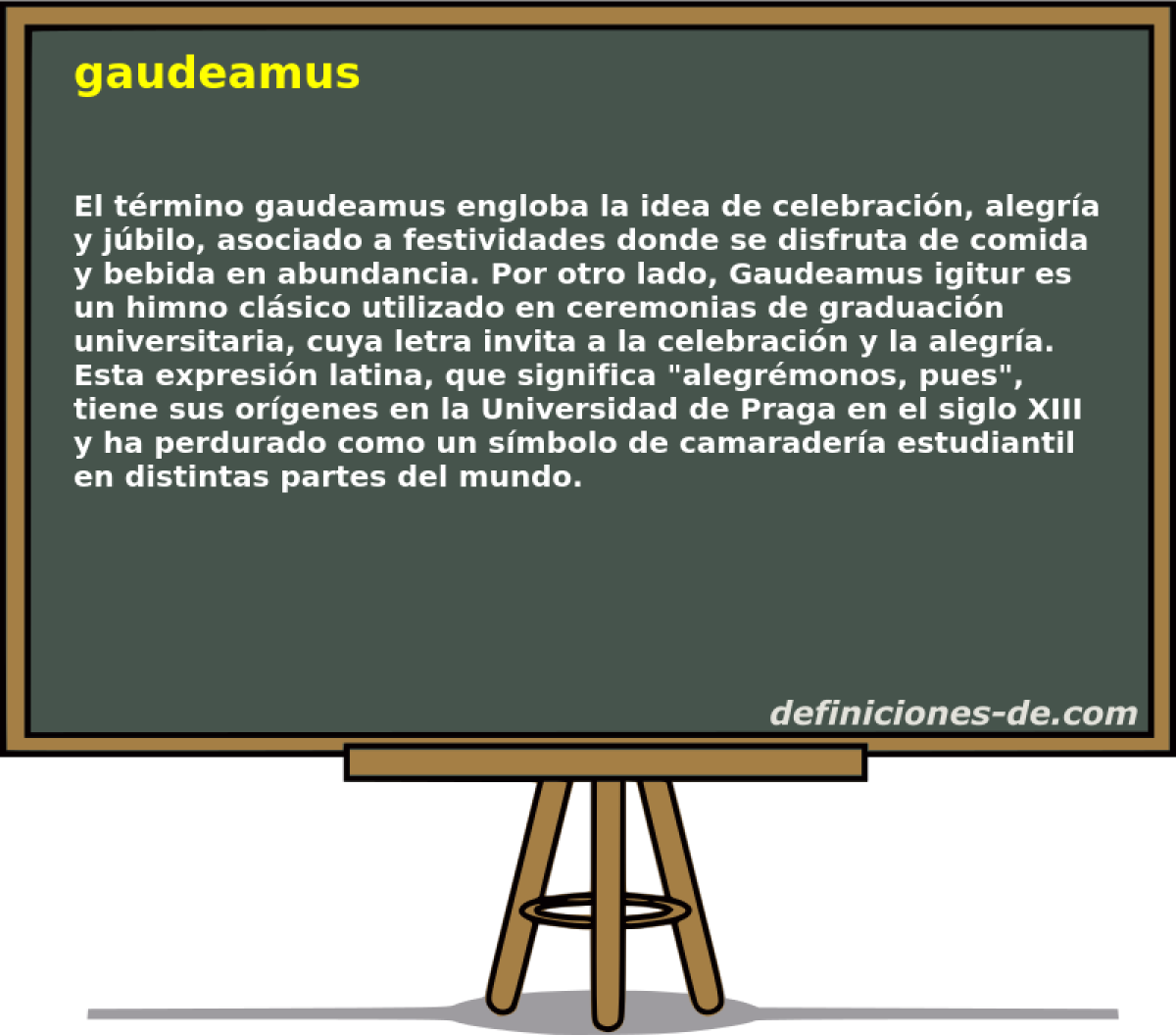 gaudeamus

El término gaudeamus engloba la idea de celebración, alegría y júbilo, asociado a festividades donde se disfruta de comida y bebida en abundancia. Por otro lado, Gaudeamus igitur es un himno clásico utilizado en ceremonias de graduación universitaria, cuya letra invita a la celebración y la alegría. Esta expresión latina, que significa "alegrémonos, pues", tiene sus orígenes en la Universidad de Praga en el siglo XIII y ha perdurado como un símbolo de camaradería estudiantil en distintas partes del mundo.

definiciones-de.com